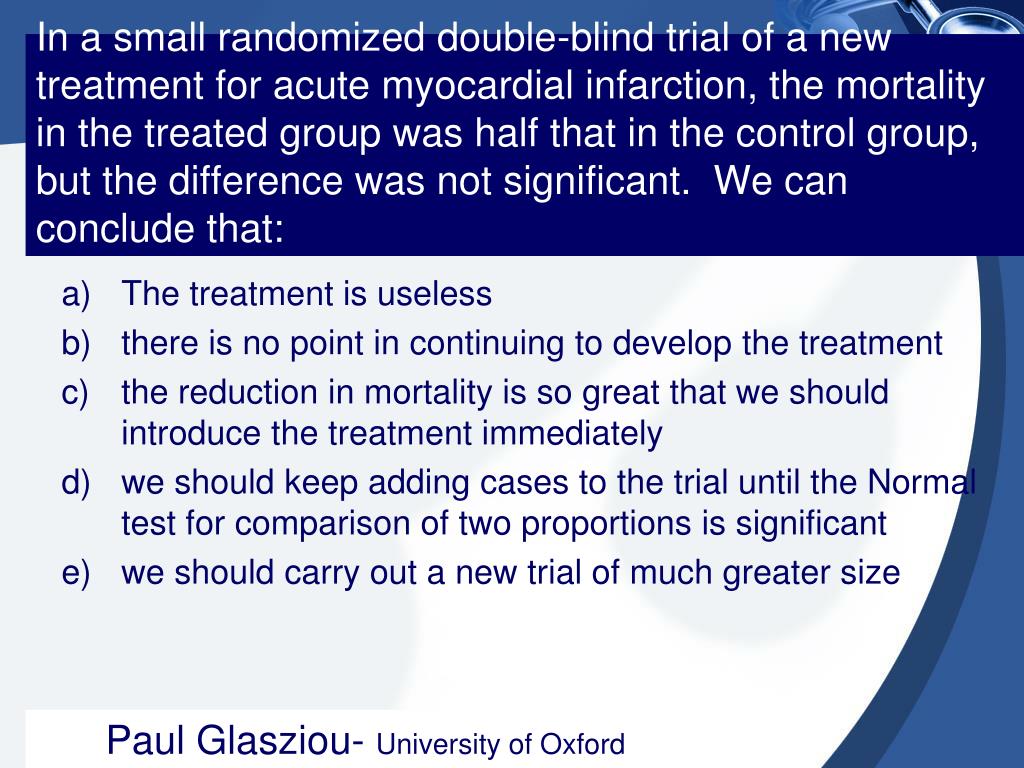 In a small randomized double-blind trial of a new treatment for acute myocardial infarction, the mortality in the treated group was half that in the control group, but the difference was not significant. We can conclude that:

a) The treatment is useless
b) there is no point in continuing to develop the treatment
c) the reduction in mortality is so great that we should introduce the treatment immediately
d) we should keep adding cases to the trial until the Normal test for comparison of two proportions is significant
e) we should carry out a new trial of much greater size

Paul Glasziou- University of Oxford